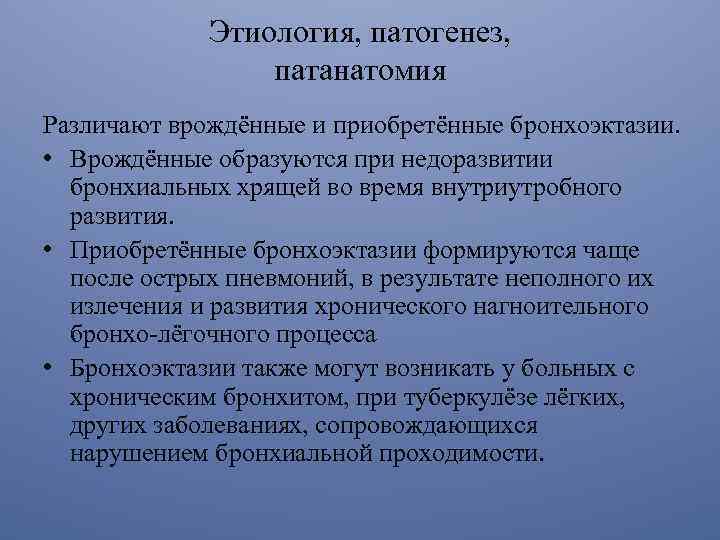 Этиология, патогенез, патанатомия

Различают врождённые и приобретённые бронхоэктазии.

• Врождённые образуются при недоразвитии бронхиальных хрящей во время внутриутробного развития.
• Приобретённые бронхоэктазии формируются чаще после острых пневмоний, в результате неполного их излечения и развития хронического нагноительного бронхо-лёгочного процесса
• Бронхоэктазии также могут возникать у больных с хроническим бронхитом, при туберкулёзе лёгких, других заболеваниях, сопровождающихся нарушением бронхиальной проходимости.